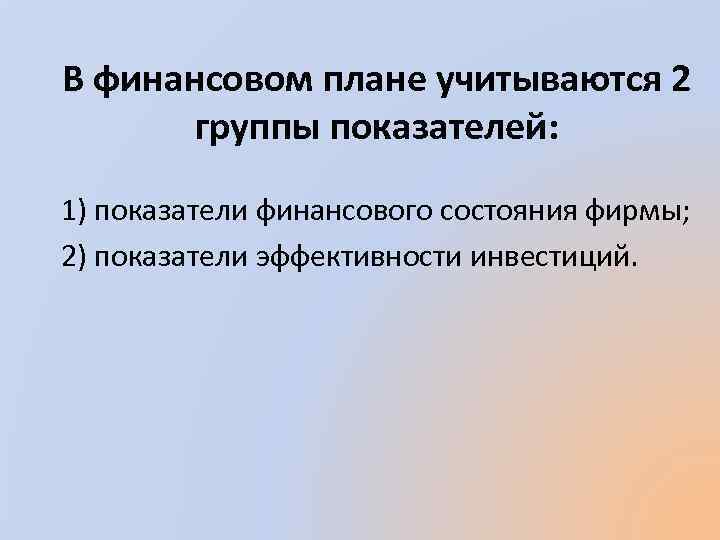 В финансовом плане учитываются 2 группы показателей:

1) показатели финансового состояния фирмы;

2) показатели эффективности инвестиций.